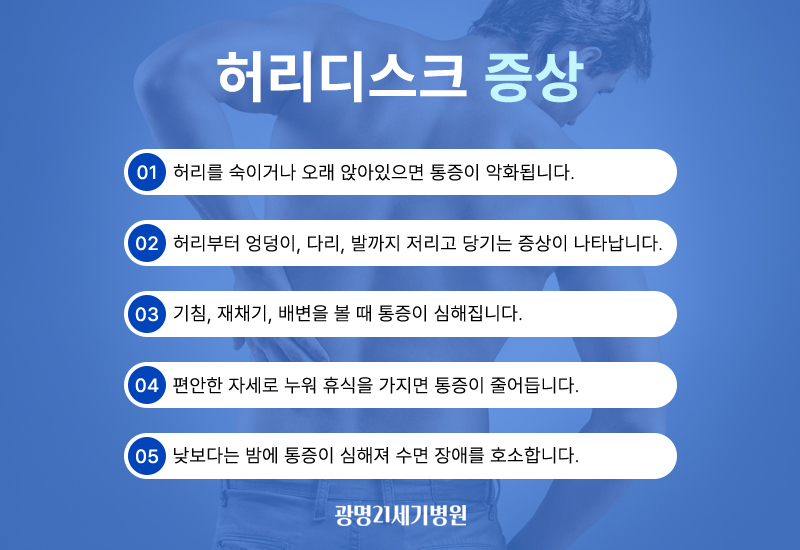 허리디스크 증상

01 허리를 숙이거나 오래 앉아있으면 통증이 악화됩니다.

02 허리부터 엉덩이, 다리, 발까지 저리고 당기는 증상이 나타납니다.

03 기침, 재채기, 배변을 볼 때 통증이 심해집니다.

04 편안한 자세로 누워 휴식을 가지면 통증이 줄어듭니다.

05 낮보다는 밤에 통증이 심해져 수면 장애를 호소합니다.

광명21세기병원